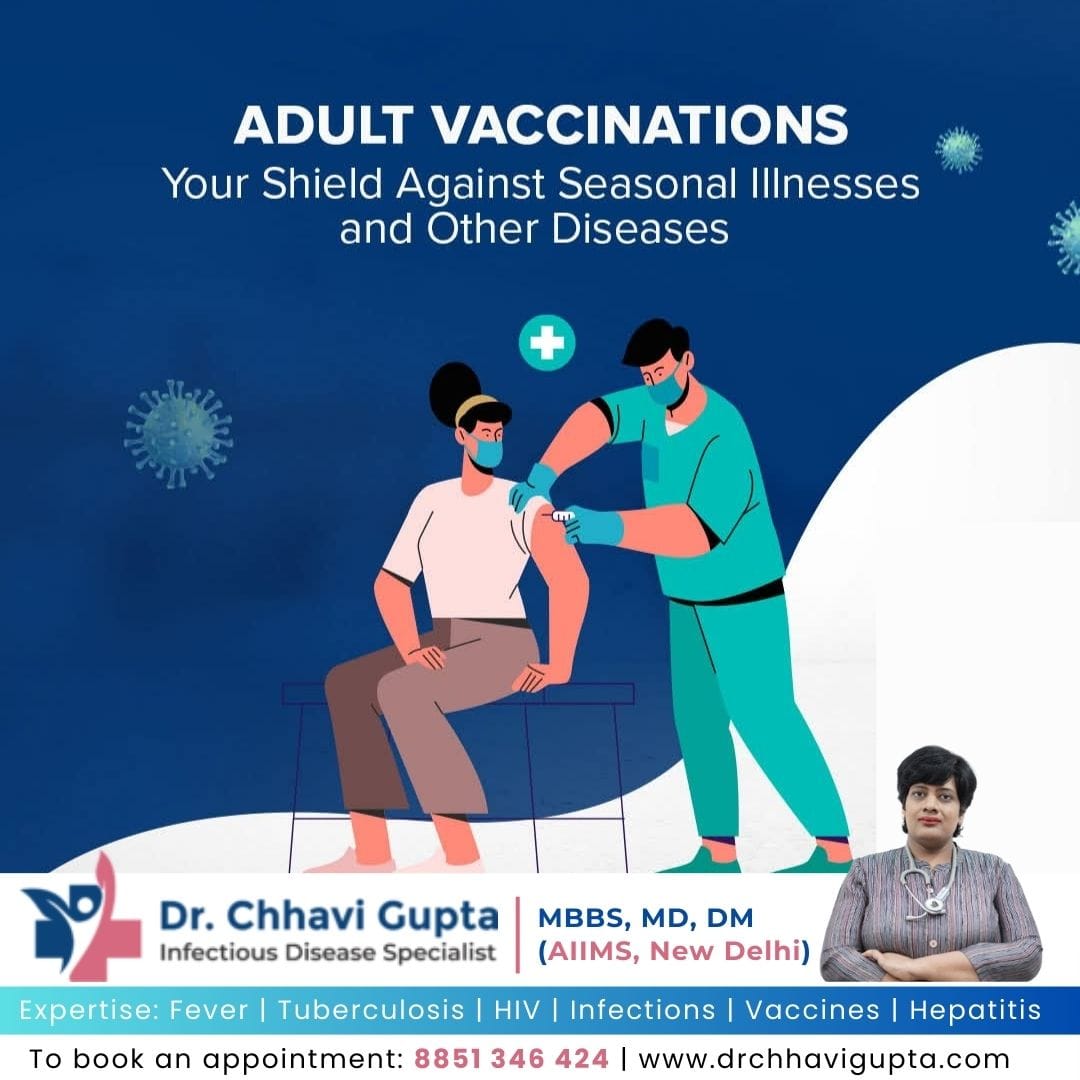 ADULT VACCINATIONS
Your Shield Against Seasonal Illnesses and Other Diseases

Dr. Chhavi Gupta
Infectious Disease Specialist

MBBS, MD, DM
(AIIMS, New Delhi)

Expertise: Fever | Tuberculosis | HIV | Infections | Vaccines | Hepatitis

To book an appointment: 8851 346 424 | www.drchhavigupta.com